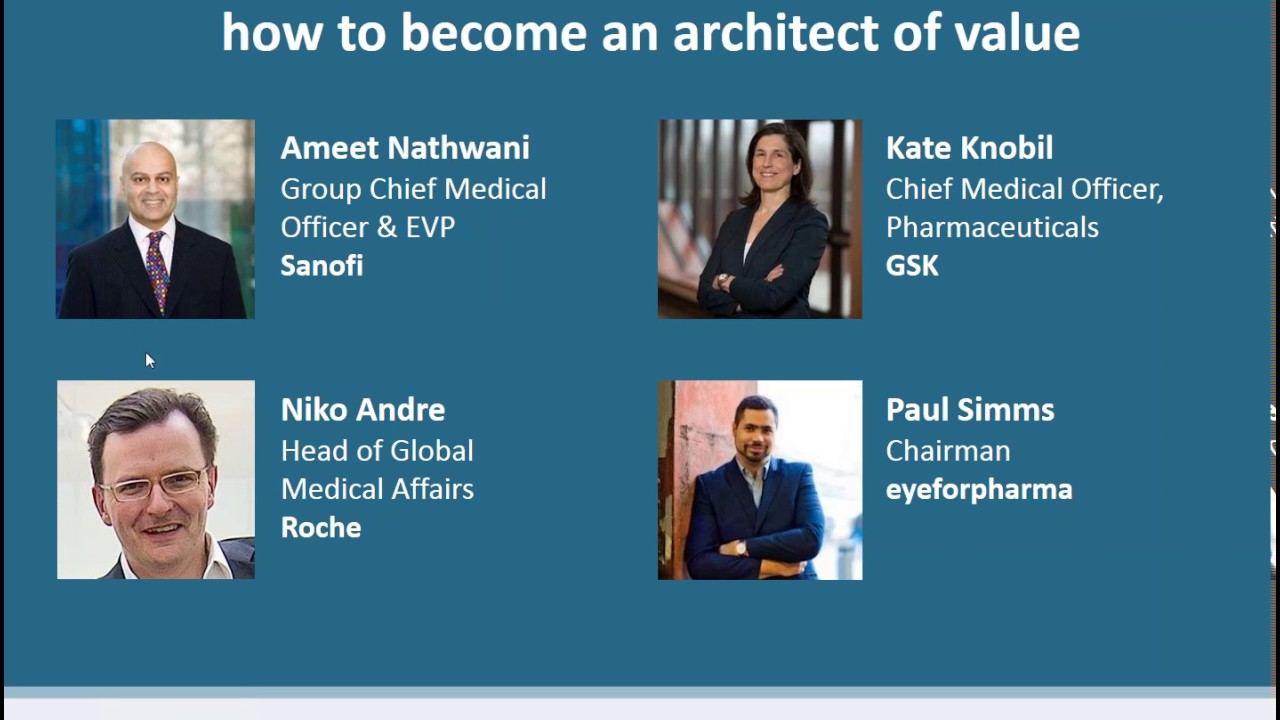 how to become an architect of value

Ameet Nathwani
Group Chief Medical Officer & EVP
Sanofi

Kate Knobil
Chief Medical Officer, Pharmaceuticals
GSK

Niko Andre
Head of Global Medical Affairs
Roche

Paul Simms
Chairman
eyeforpharma